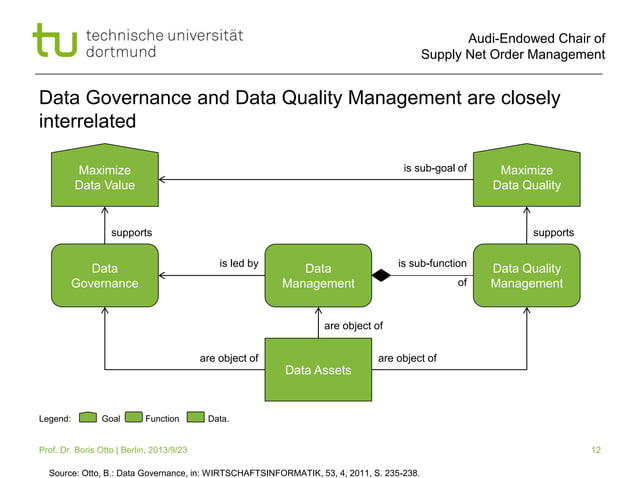 tu technische universität dortmund

Audi-Endowed Chair of
Supply Net Order Management

Data Governance and Data Quality Management are closely interrelated

Maximize Data Value

is sub-goal of

Maximize Data Quality

supports

supports

Data Governance

is led by

Data Management

is sub-function of

Data Quality Management

are object of

are object of

Data Assets

are object of

Legend: Goal Function Data.

Prof. Dr. Boris Otto | Berlin, 2013/9/23

12

Source: Otto, B.: Data Governance, in: WIRTSCHAFTSINFORMATIK, 53, 4, 2011, S. 235-238.